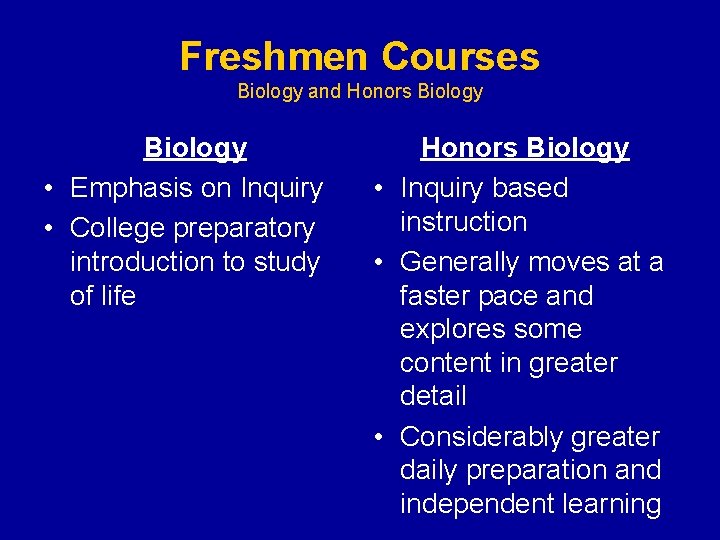 Freshmen Courses
Biology and Honors Biology

Biology
• Emphasis on Inquiry
• College preparatory introduction to study of life

Honors Biology
• Inquiry based instruction
• Generally moves at a faster pace and explores some content in greater detail
• Considerably greater daily preparation and independent learning